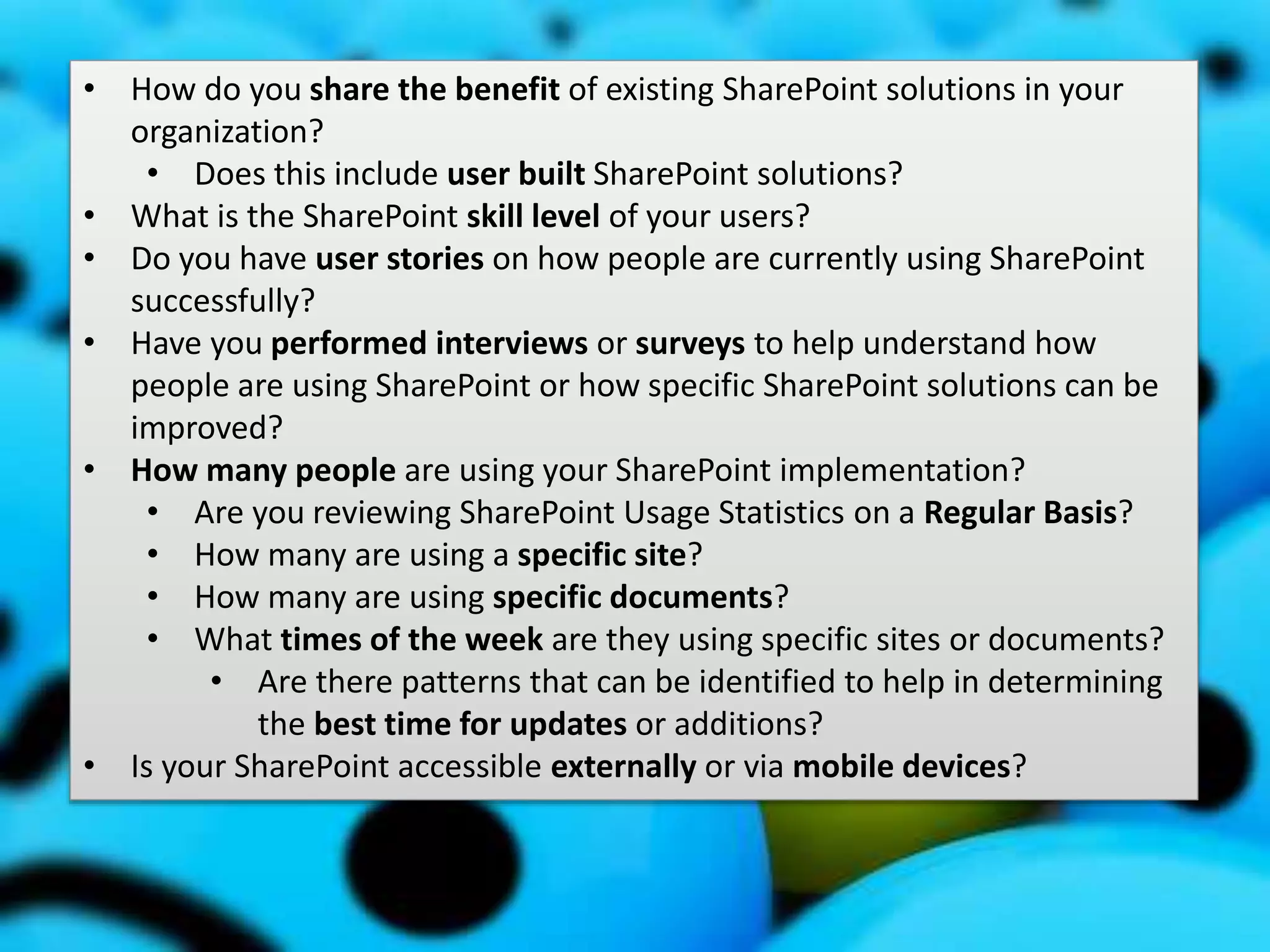 • How do you share the benefit of existing SharePoint solutions in your organization?
  • Does this include user built SharePoint solutions?
• What is the SharePoint skill level of your users?
• Do you have user stories on how people are currently using SharePoint successfully?
• Have you performed interviews or surveys to help understand how people are using SharePoint or how specific SharePoint solutions can be improved?
• How many people are using your SharePoint implementation?
  • Are you reviewing SharePoint Usage Statistics on a Regular Basis?
  • How many are using a specific site?
  • How many are using specific documents?
  • What times of the week are they using specific sites or documents?
    • Are there patterns that can be identified to help in determining the best time for updates or additions?
• Is your SharePoint accessible externally or via mobile devices?